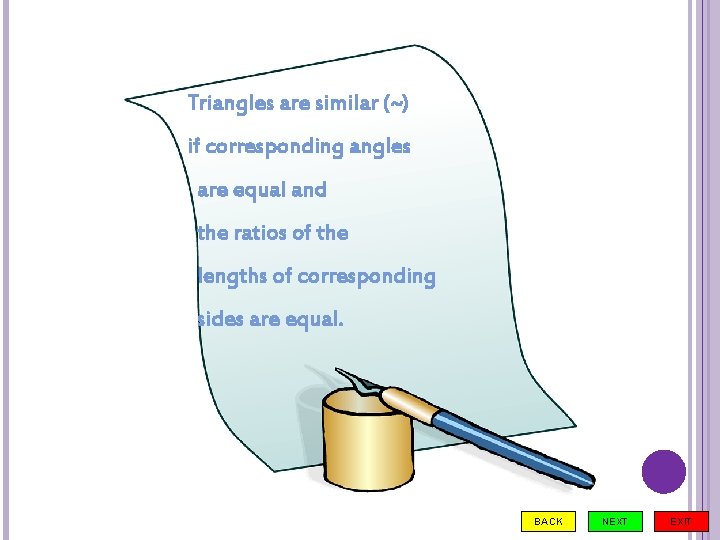 Triangles are similar (~)
if corresponding angles
are equal and
the ratios of the
lengths of corresponding
sides are equal.

BACK
NEXT
EXIT